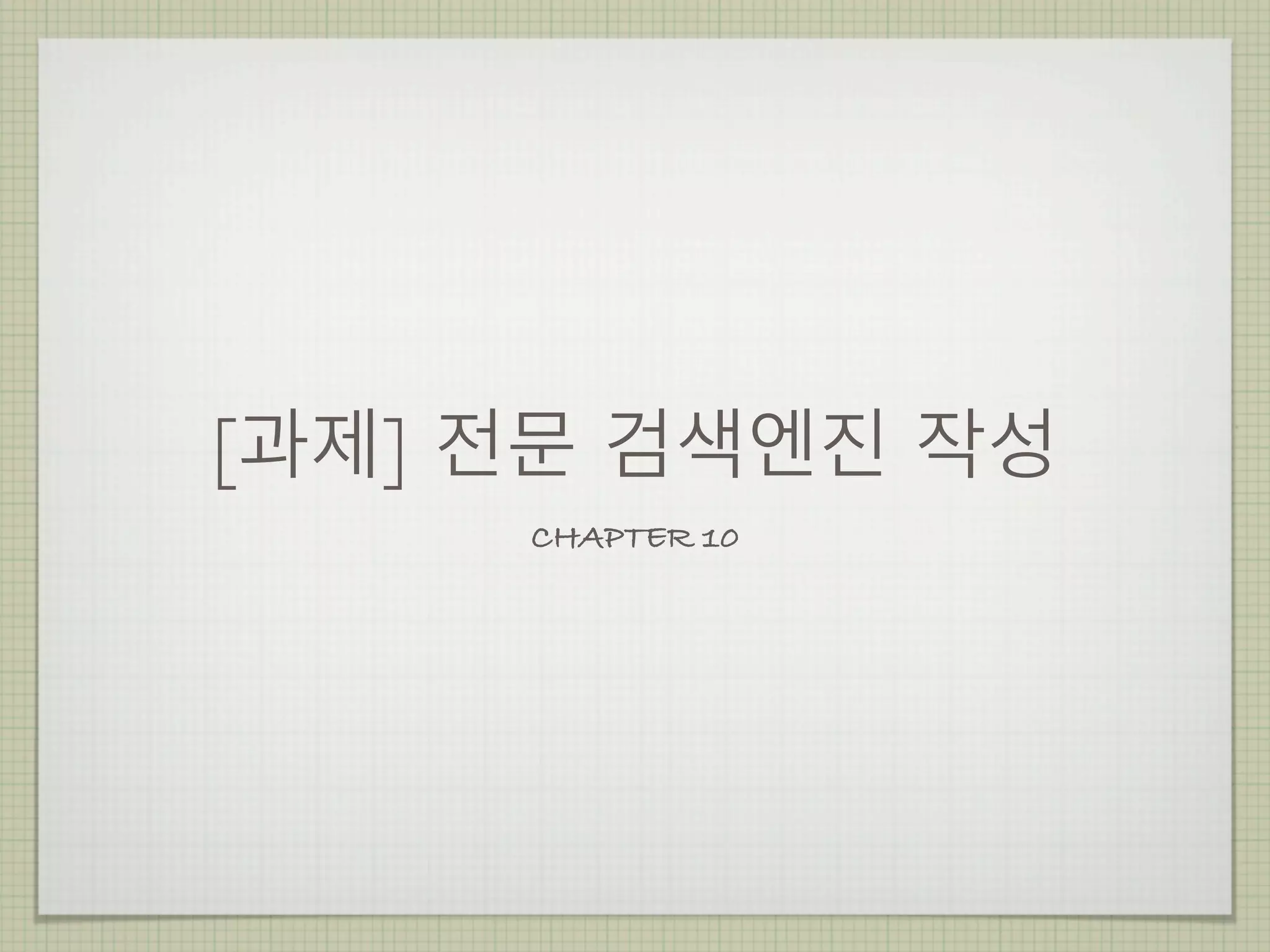 [과제] 전문 검색엔진 작성

CHAPTER 10